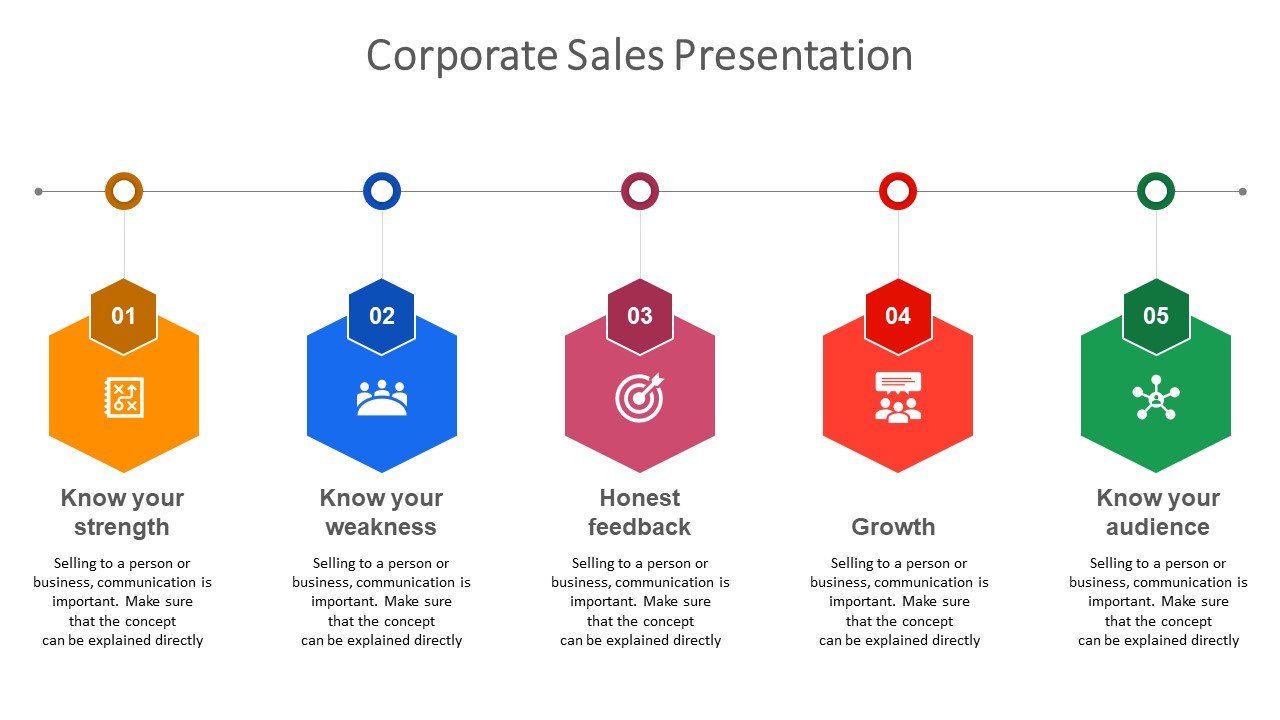 Corporate Sales Presentation

01

Know your strength

Selling to a person or business, communication is important. Make sure that the concept can be explained directly

02

Know your weakness

Selling to a person or business, communication is important. Make sure that the concept can be explained directly

03

Honest feedback

Selling to a person or business, communication is important. Make sure that the concept can be explained directly

04

Growth

Selling to a person or business, communication is important. Make sure that the concept can be explained directly

05

Know your audience

Selling to a person or business, communication is important. Make sure that the concept can be explained directly